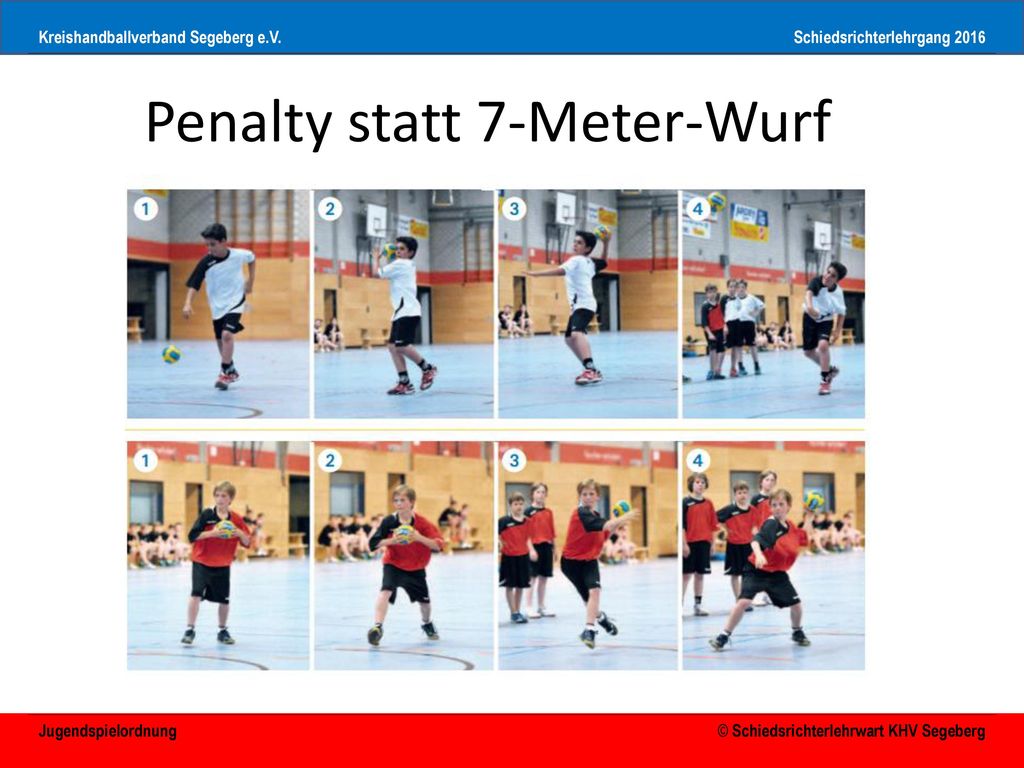 Kreishandballverband Segeberg e.V.

Schiedsrichterlehrgang 2016

Penalty statt 7-Meter-Wurf

1

2

3

4

1

2

3

4

Jugendspielordnung

© Schiedsrichterlehrwart KHV Segeberg